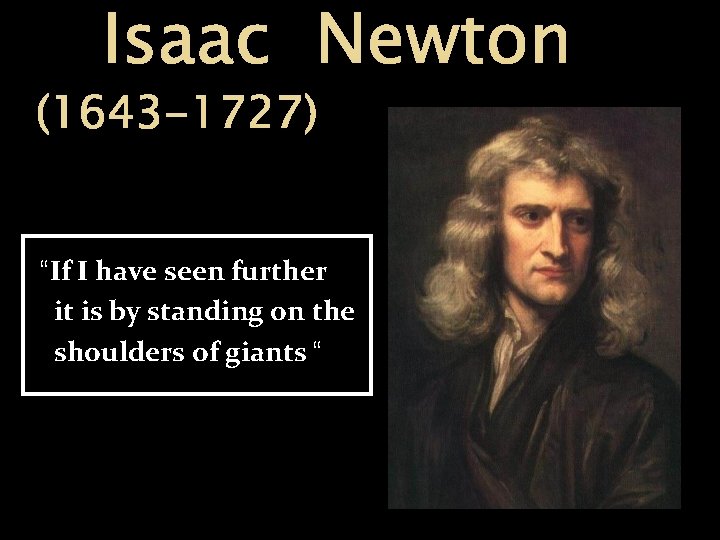 Isaac Newton
(1643–1727)

“If I have seen further it is by standing on the shoulders of giants “